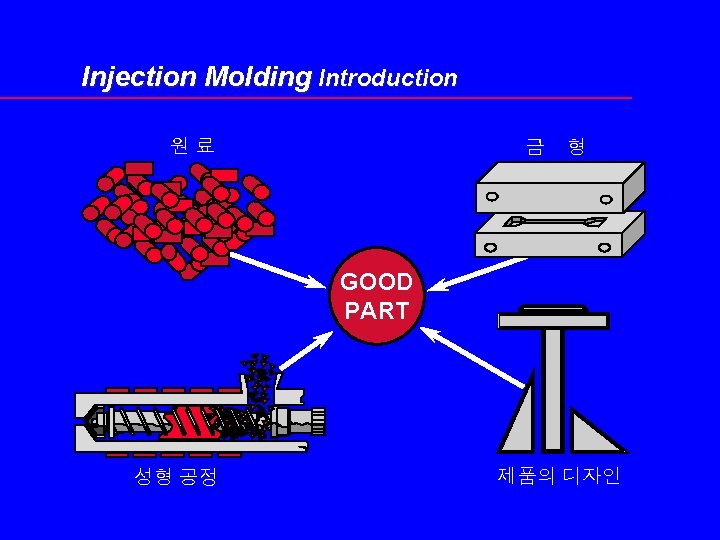 Injection Molding Introduction

원 료

금 형

GOOD PART

성형 공정

제품의 디자인